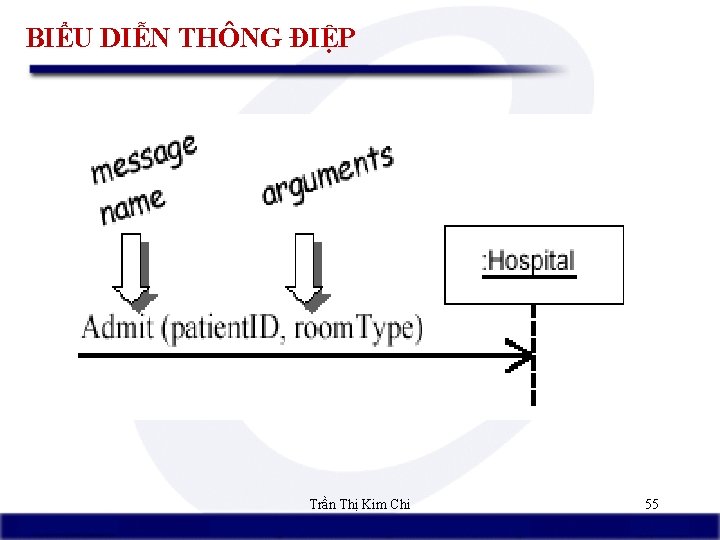 BIỂU DIỄN THÔNG ĐIỆP

message name

arguments

:Hospital

Admit (patientID, roomType)

Trần Thị Kim Chi

55